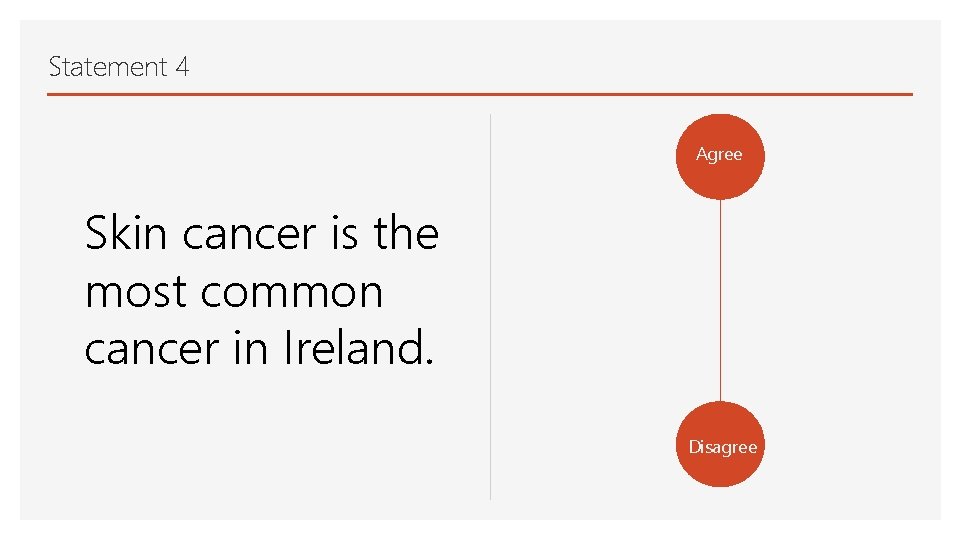 Statement 4

Skin cancer is the most common cancer in Ireland.

Agree

Disagree